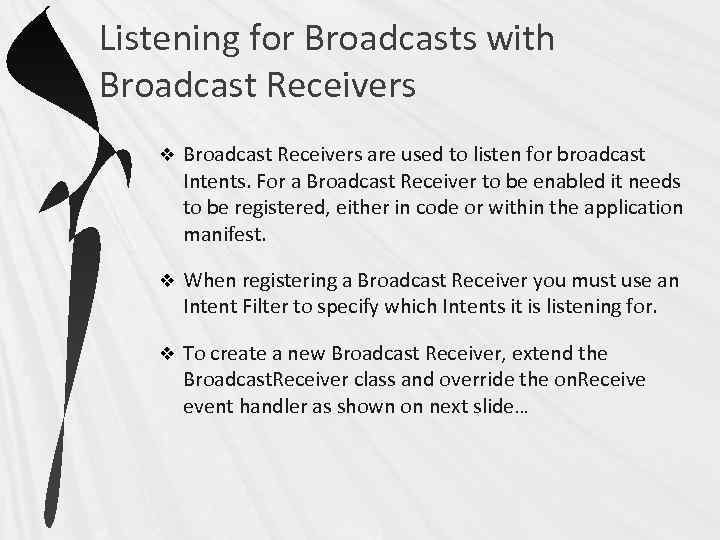 Listening for Broadcasts with Broadcast Receivers

❖ Broadcast Receivers are used to listen for broadcast Intents. For a Broadcast Receiver to be enabled it needs to be registered, either in code or within the application manifest.

❖ When registering a Broadcast Receiver you must use an Intent Filter to specify which Intents it is listening for.

❖ To create a new Broadcast Receiver, extend the BroadcastReceiver class and override the onReceive event handler as shown on next slide…